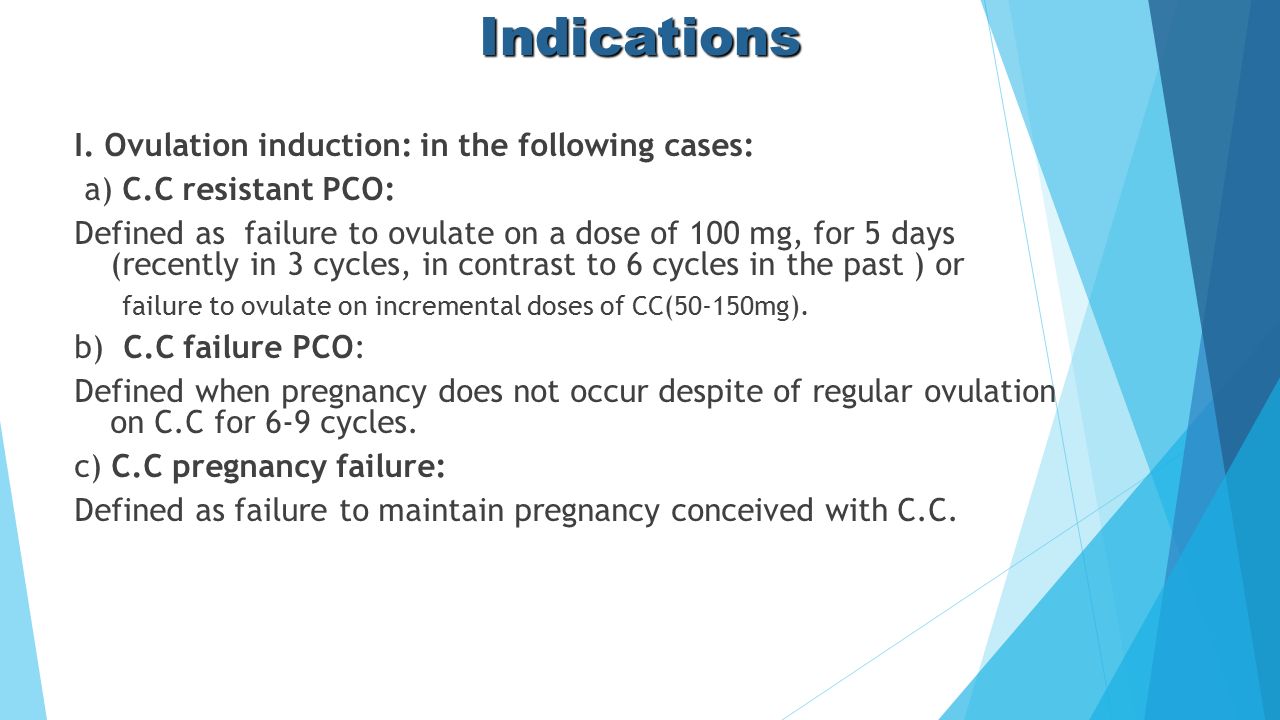 Indications

I. Ovulation induction: in the following cases:

a) C.C resistant PCO:

Defined as failure to ovulate on a dose of 100 mg, for 5 days (recently in 3 cycles, in contrast to 6 cycles in the past ) or failure to ovulate on incremental doses of CC(50-150mg).

b) C.C failure PCO:

Defined when pregnancy does not occur despite of regular ovulation on C.C for 6-9 cycles.

c) C.C pregnancy failure:

Defined as failure to maintain pregnancy conceived with C.C.